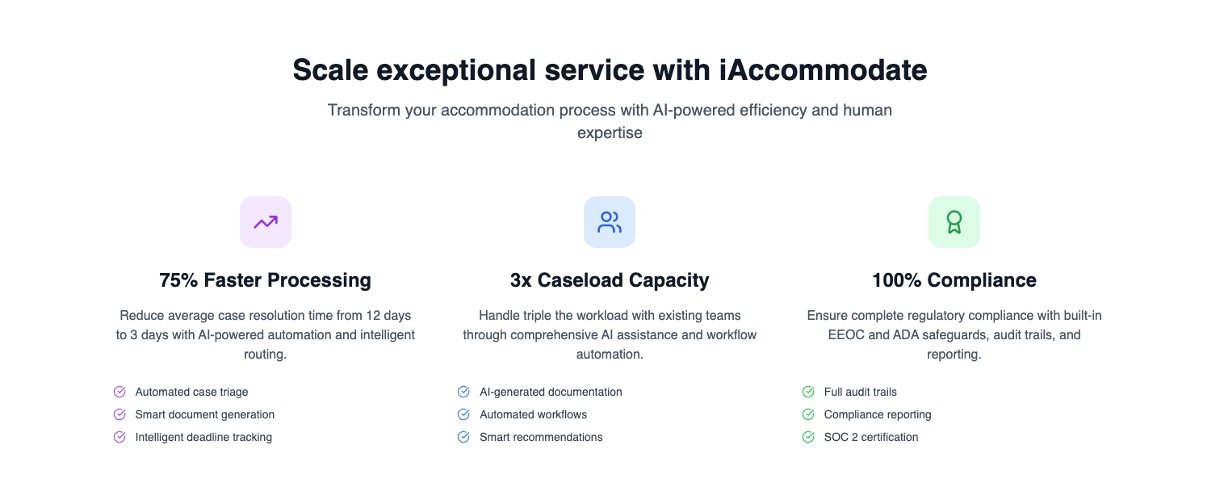 Scale exceptional service with iAccommodate

Transform your accommodation process with AI-powered efficiency and human expertise

75% Faster Processing

Reduce average case resolution time from 12 days to 3 days with AI-powered automation and intelligent routing.

Automated case triage
Smart document generation
Intelligent deadline tracking

3x Caseload Capacity

Handle triple the workload with existing teams through comprehensive AI assistance and workflow automation.

AI-generated documentation
Automated workflows
Smart recommendations

100% Compliance

Ensure complete regulatory compliance with built-in EEOC and ADA safeguards, audit trails, and reporting.

Full audit trails
Compliance reporting
SOC 2 certification